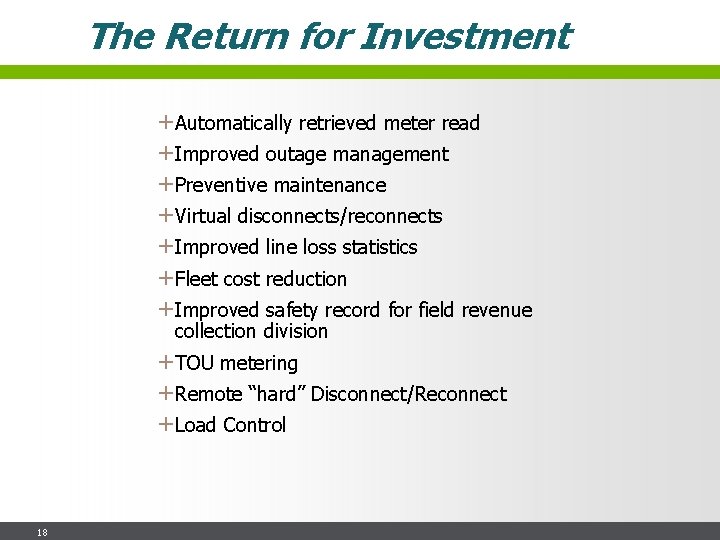 The Return for Investment

+Automatically retrieved meter read
+Improved outage management
+Preventive maintenance
+Virtual disconnects/reconnects
+Improved line loss statistics
+Fleet cost reduction
+Improved safety record for field revenue collection division
+TOU metering
+Remote “hard” Disconnect/Reconnect
+Load Control

18